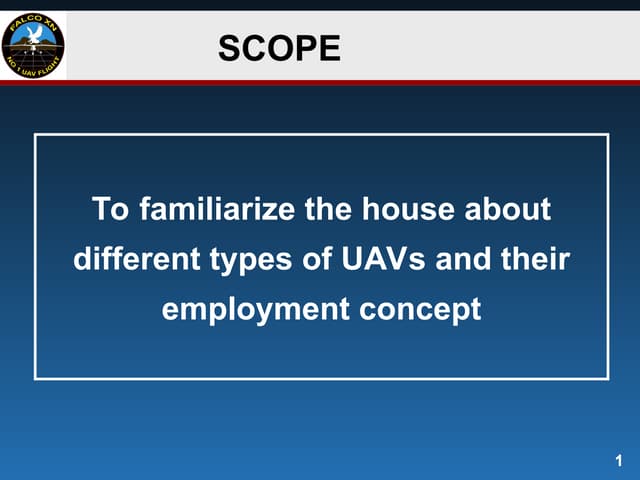 FALCO XN
NO 1 UAV FLIGHT

SCOPE

To familiarize the house about different types of UAVs and their employment concept

1